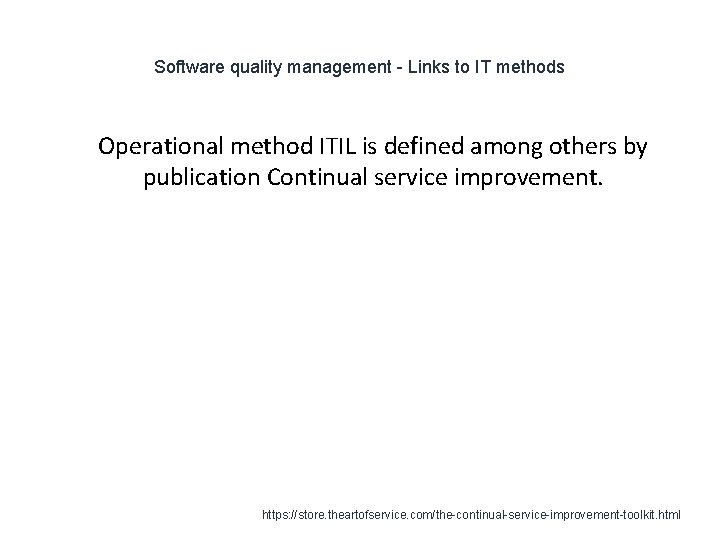 Software quality management - Links to IT methods

Operational method ITIL is defined among others by publication Continual service improvement.

https://store.theartofservice.com/the-continual-service-improvement-toolkit.html